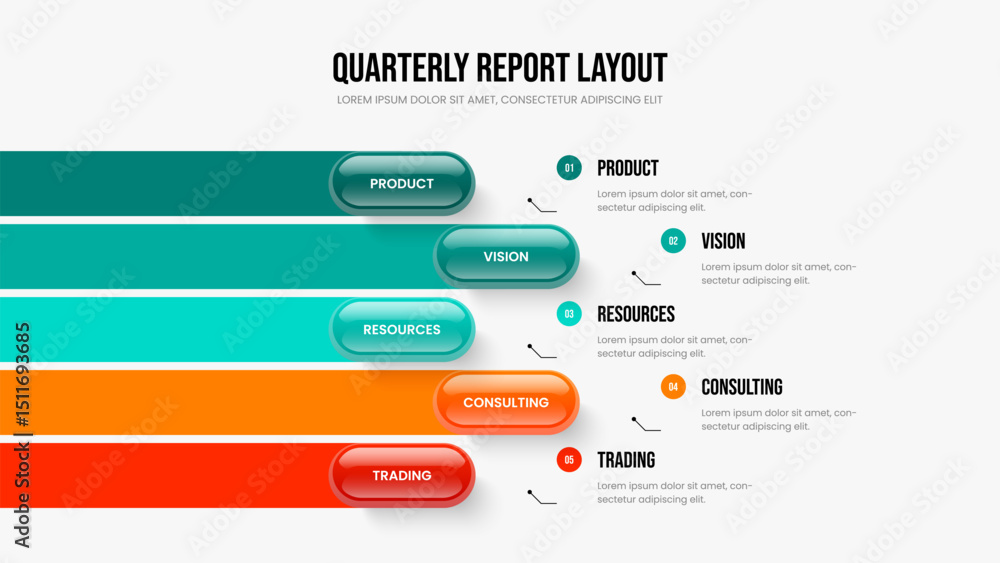 QUARTERLY REPORT LAYOUT
LOREM IPSUM DOLOR SIT AMET, CONSECTETUR ADIPISCING ELIT

PRODUCT

VISION

RESOURCES

CONSULTING

TRADING

01 PRODUCT
Lorem ipsum dolor sit amet, consectetur adipiscing elit.

02 VISION
Lorem ipsum dolor sit amet, consectetur adipiscing elit.

03 RESOURCES
Lorem ipsum dolor sit amet, consectetur adipiscing elit.

04 CONSULTING
Lorem ipsum dolor sit amet, consectetur adipiscing elit.

05 TRADING
Lorem ipsum dolor sit amet, consectetur adipiscing elit.

Adobe Stock | #1511693685